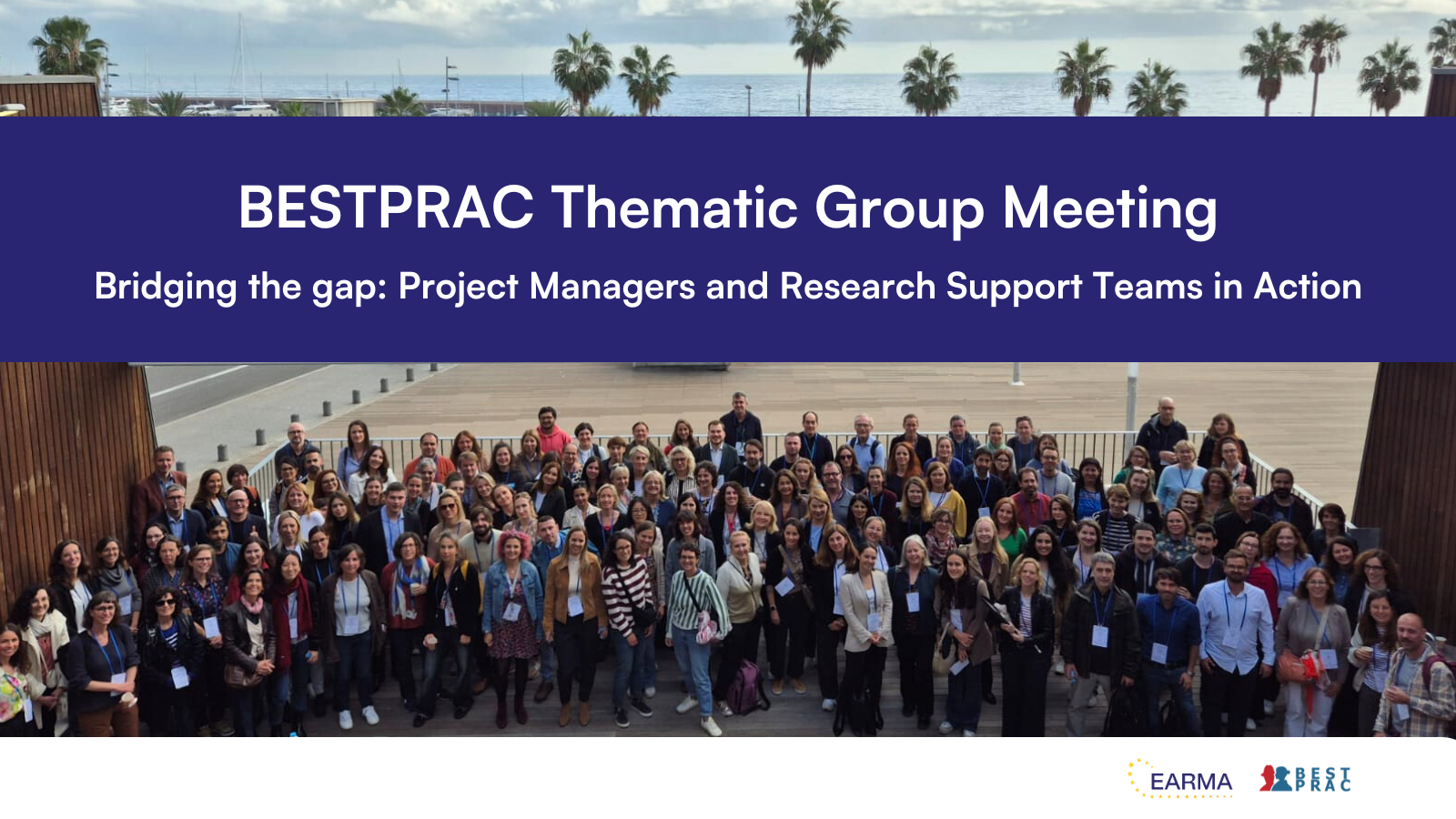 BESTPRAC Thematic Group Meeting

Bridging the gap: Project Managers and Research Support Teams in Action

EARMA

BEST PRAC